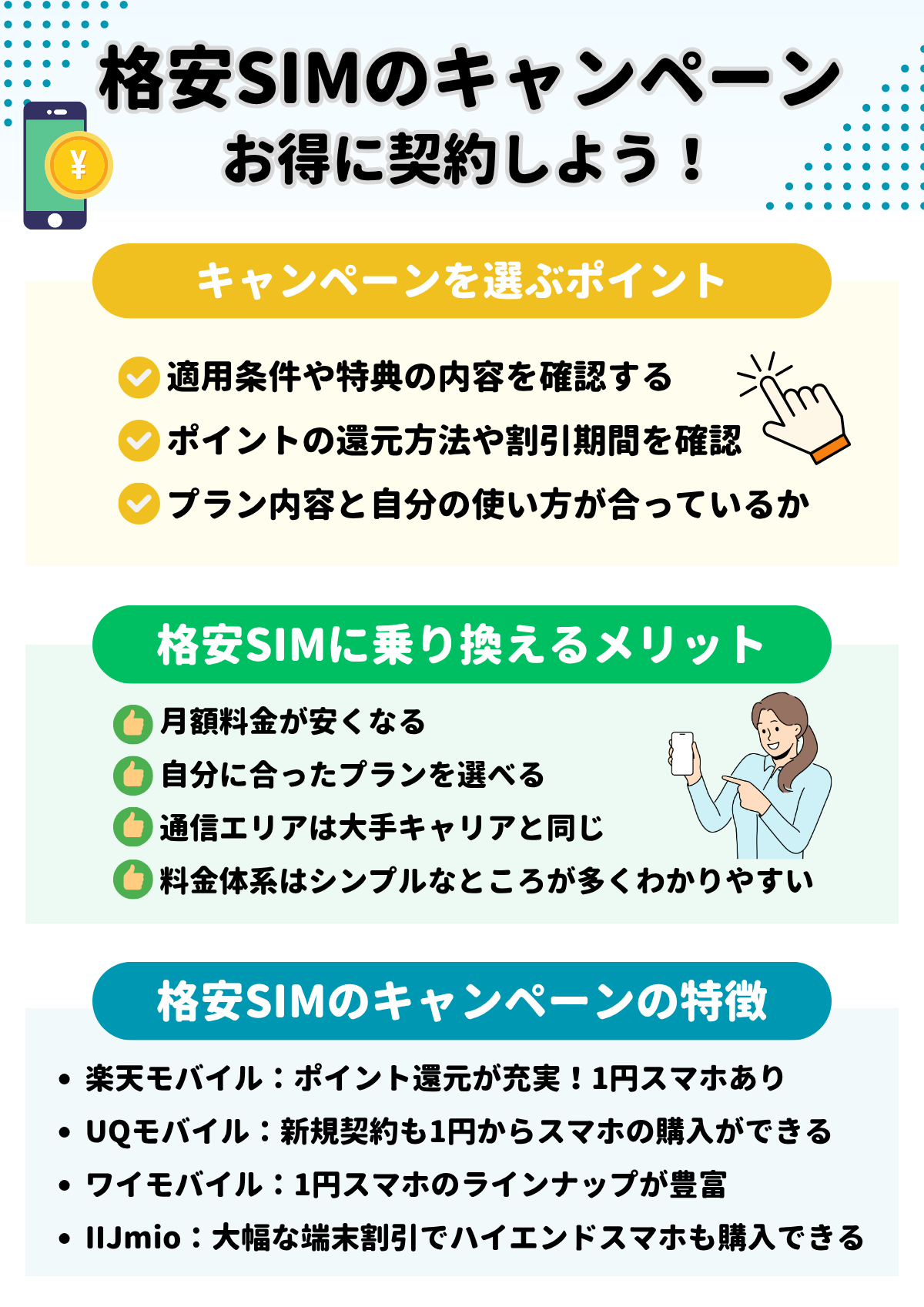 格安SIMのキャンペーン
お得に契約しよう！

¥

キャンペーンを選ぶポイント

適用条件や特典の内容を確認する
ポイントの還元方法や割引期間を確認
プラン内容と自分の使い方が合っているか

格安SIMに乗り換えるメリット

月額料金が安くなる
自分に合ったプランを選べる
通信エリアは大手キャリアと同じ
料金体系はシンプルなところが多くわかりやすい

格安SIMのキャンペーンの特徴

• 楽天モバイル：ポイント還元が充実！1円スマホあり
• UQモバイル：新規契約も1円からスマホの購入ができる
• ワイモバイル：1円スマホのラインナップが豊富
• IIJmio：大幅な端末割引でハイエンドスマホも購入できる